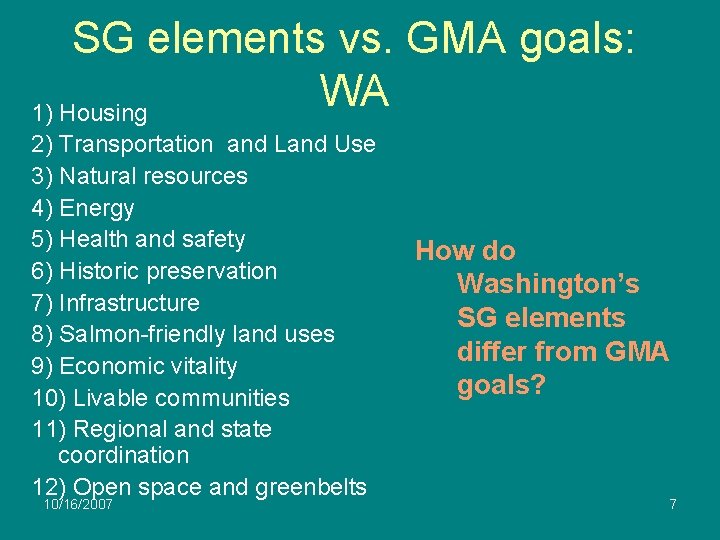 SG elements vs. GMA goals: WA

1) Housing
2) Transportation and Land Use
3) Natural resources
4) Energy
5) Health and safety
6) Historic preservation
7) Infrastructure
8) Salmon-friendly land uses
9) Economic vitality
10) Livable communities
11) Regional and state coordination
12) Open space and greenbelts

How do Washington's SG elements differ from GMA goals?

10/16/2007

7